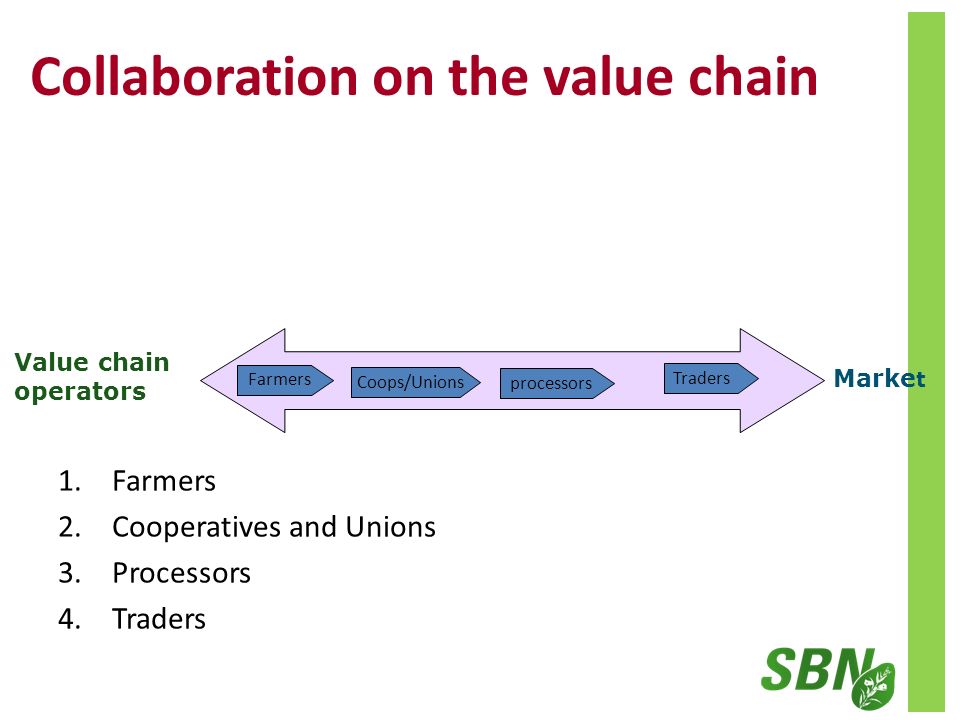 Collaboration on the value chain

Value chain operators

Farmers

Coops/Unions

processors

Traders

Market

1. Farmers
2. Cooperatives and Unions
3. Processors
4. Traders

SBN